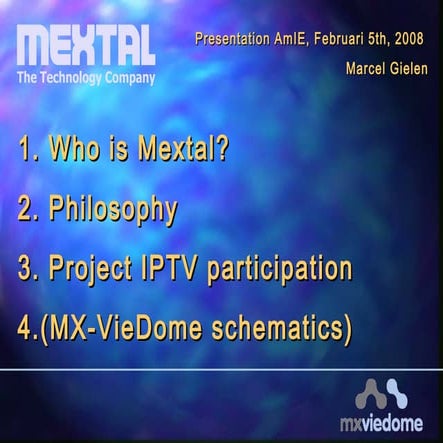 MEXTAL
The Technology Company

Presentation AmIE, Februari 5th, 2008

Marcel Gielen

1. Who is Mextal?

2. Philosophy

3. Project IPTV participation

4.(MX-VieDome schematics)

mxviedome